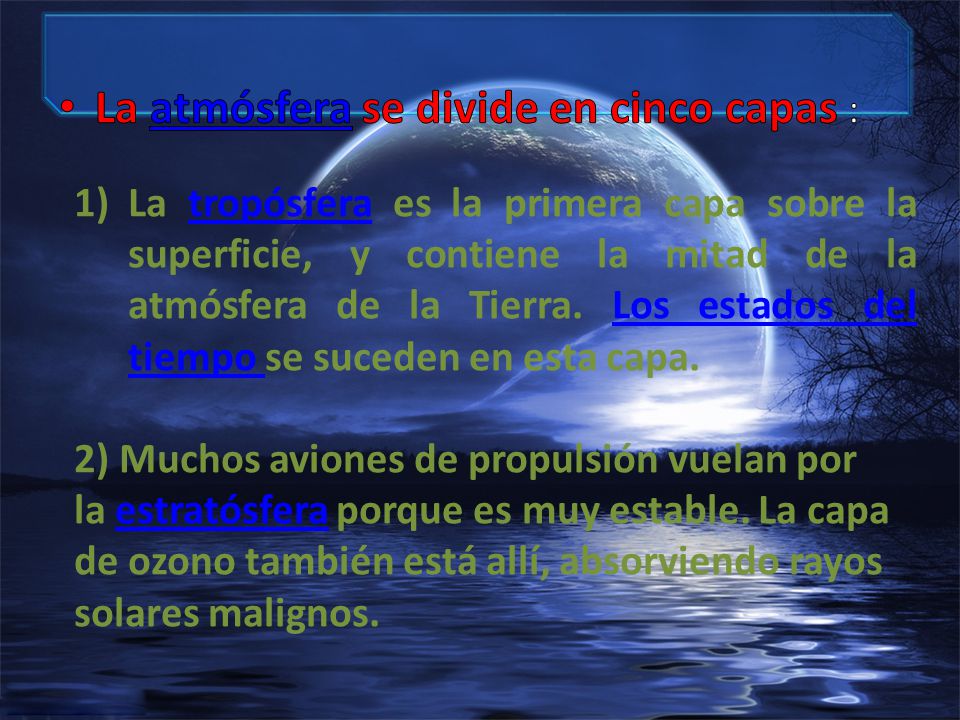 • La atmósfera se divide en cinco capas :

1) La tropósfera es la primera capa sobre la superficie, y contiene la mitad de la atmósfera de la Tierra. Los estados del tiempo se suceden en esta capa.

2) Muchos aviones de propulsión vuelan por la estratósfera porque es muy estable. La capa de ozono también está allí, absorviendo rayos solares malignos.